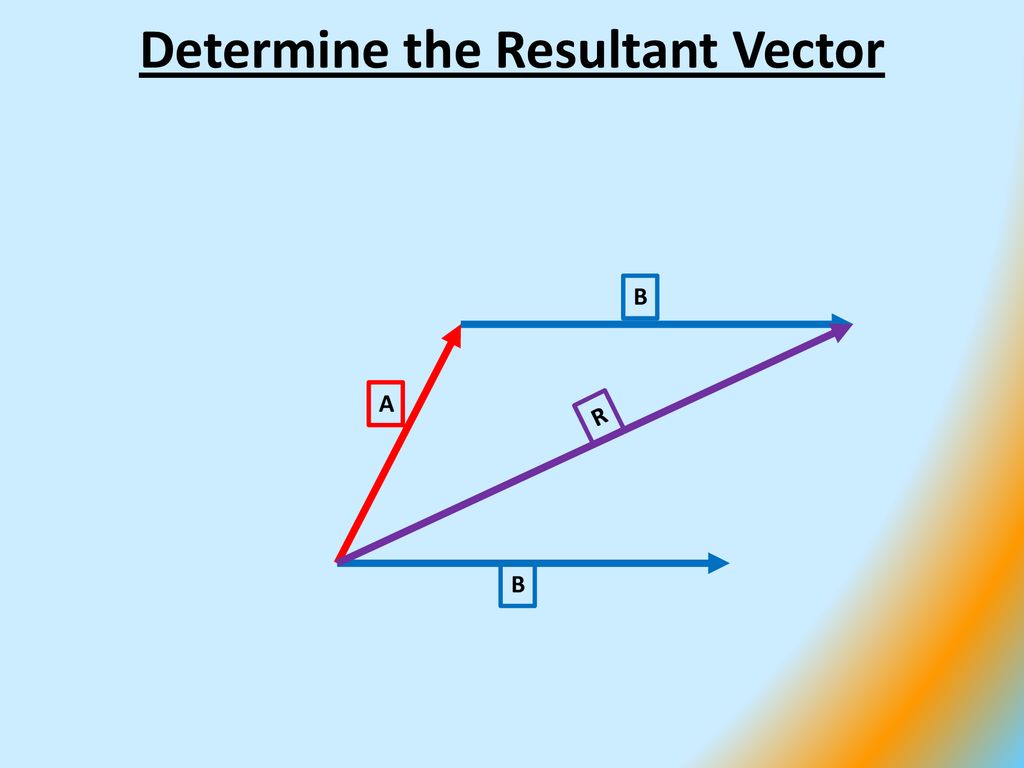 Determine the Resultant Vector

B

A

R

B